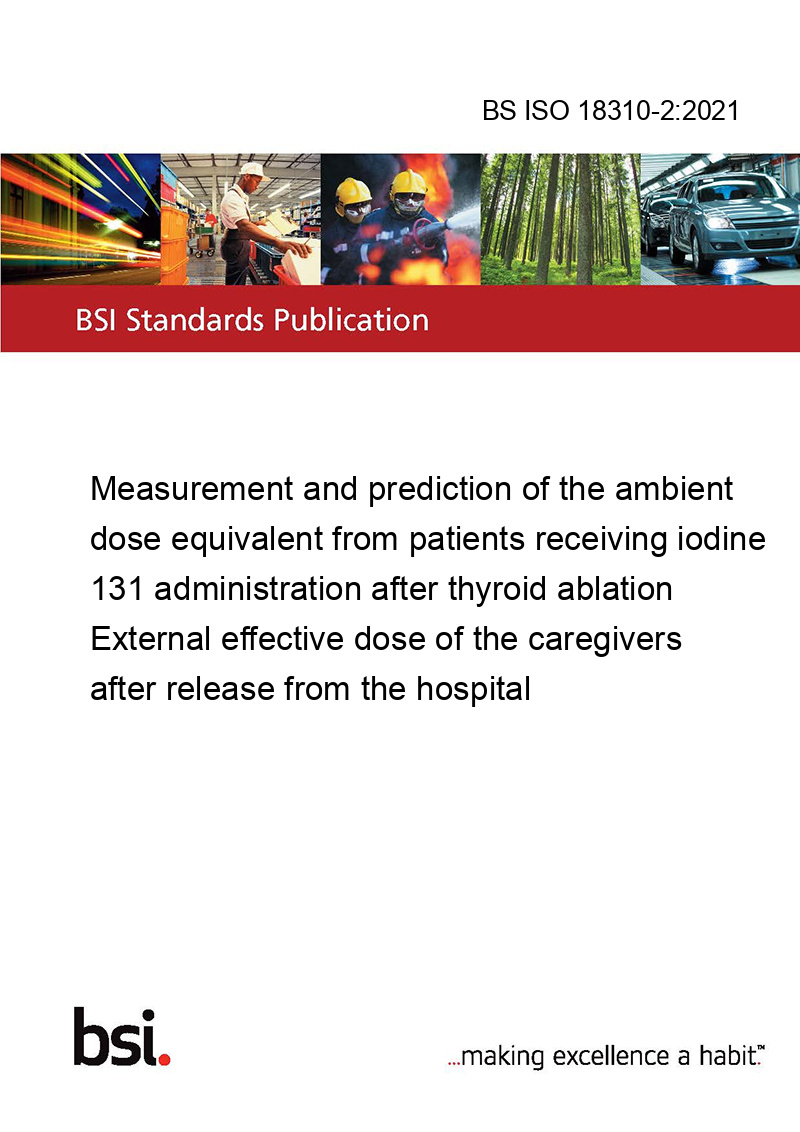 BS ISO 18310-2:2021

BSI Standards Publication

Measurement and prediction of the ambient dose equivalent from patients receiving iodine 131 administration after thyroid ablation
External effective dose of the caregivers after release from the hospital

bsi.

...making excellence a habit.™